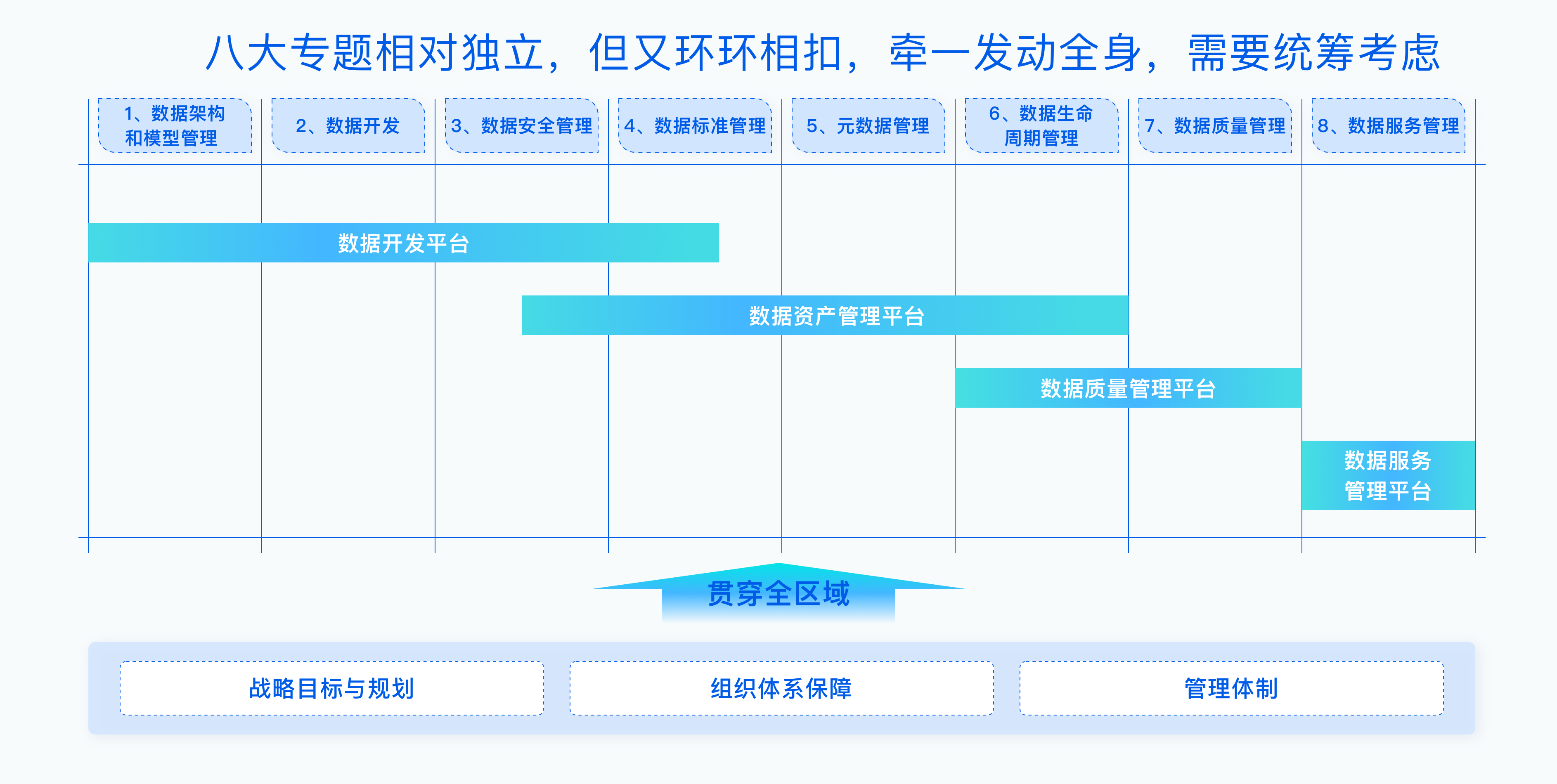 八大专题相对独立，但又环环相扣，牵一发动全身，需要统筹考虑

1、数据架构和模型管理

2、数据开发

3、数据安全管理

4、数据标准管理

5、元数据管理

6、数据生命周期管理

7、数据质量管理

8、数据服务管理

数据开发平台

数据资产管理平台

数据质量管理平台

数据服务管理平台

贯穿全区域

战略目标与规划

组织体系保障

管理体制